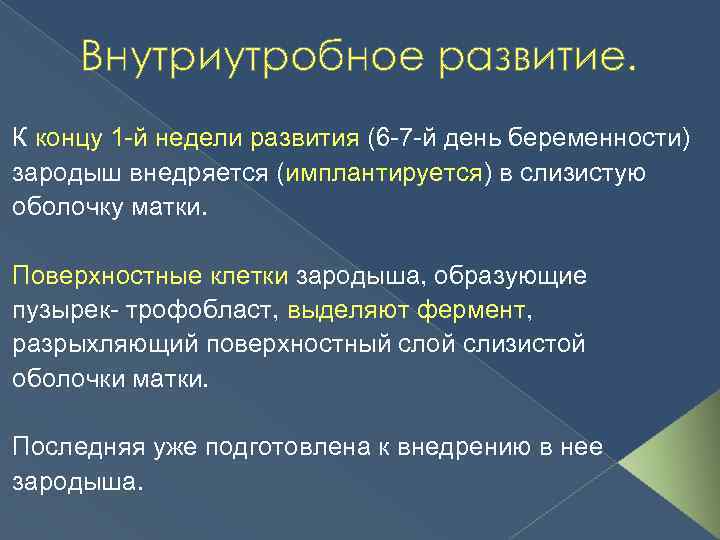 Внутриутробное развитие.

К концу 1-й недели развития (6-7-й день беременности) зародыш внедряется (имплантируется) в слизистую оболочку матки.

Поверхностные клетки зародыша, образующие пузырек- трофобласт, выделяют фермент, разрыхляющий поверхностный слой слизистой оболочки матки.

Последняя уже подготовлена к внедрению в нее зародыша.